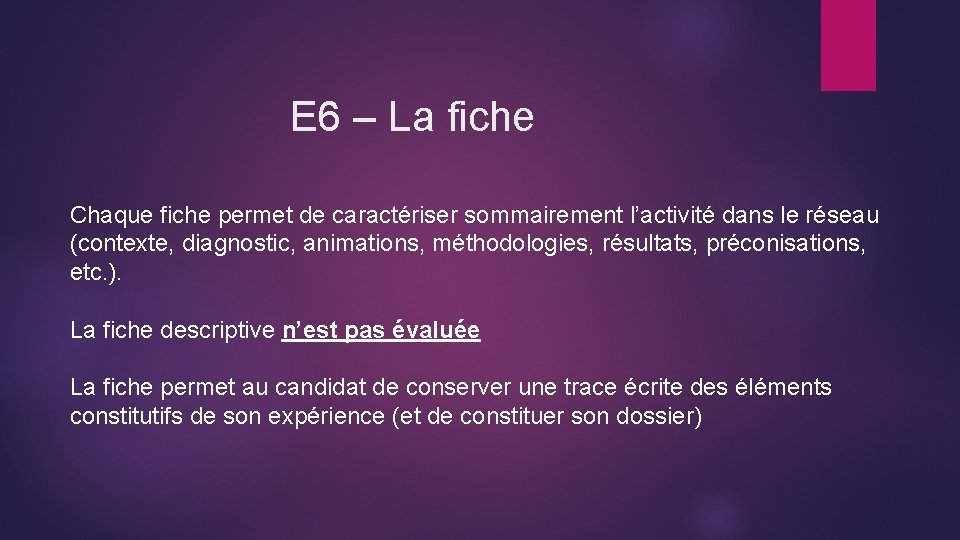 E6 – La fiche

Chaque fiche permet de caractériser sommairement l’activité dans le réseau (contexte, diagnostic, animations, méthodologies, résultats, préconisations, etc.).

La fiche descriptive n’est pas évaluée

La fiche permet au candidat de conserver une trace écrite des éléments constitutifs de son expérience (et de constituer son dossier)